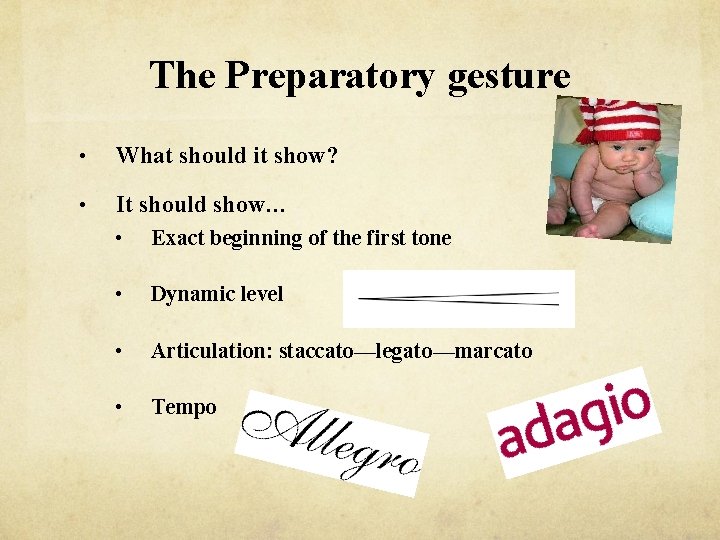 The Preparatory gesture

• What should it show?

• It should show…
  • Exact beginning of the first tone
  • Dynamic level
  • Articulation: staccato—legato—marcato
  • Tempo

Allegro

adagio